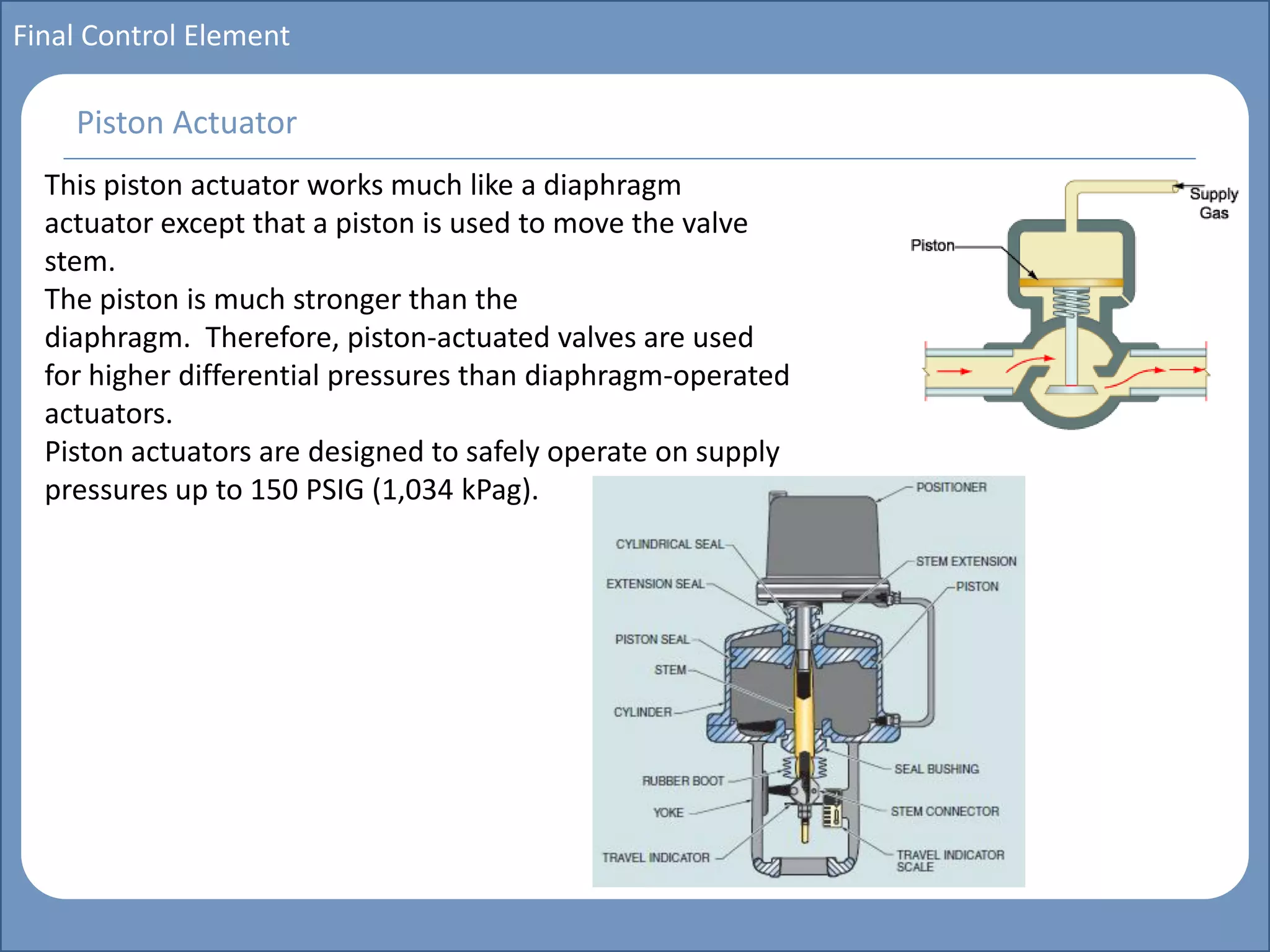 Final Control Element

Piston Actuator

This piston actuator works much like a diaphragm actuator except that a piston is used to move the valve stem.

The piston is much stronger than the diaphragm.  Therefore, piston-actuated valves are used for higher differential pressures than diaphragm-operated actuators.

Piston actuators are designed to safely operate on supply pressures up to 150 PSIG (1,034 kPag).

Supply Gas

Piston

POSITIONER

CYLINDRICAL SEAL

STEM EXTENSION

EXTENSION SEAL

PISTON

PISTON SEAL

STEM

CYLINDER

SEAL BUSHING

RUBBER BOOT

YOKE

STEM CONNECTOR

TRAVEL INDICATOR

TRAVEL INDICATOR SCALE